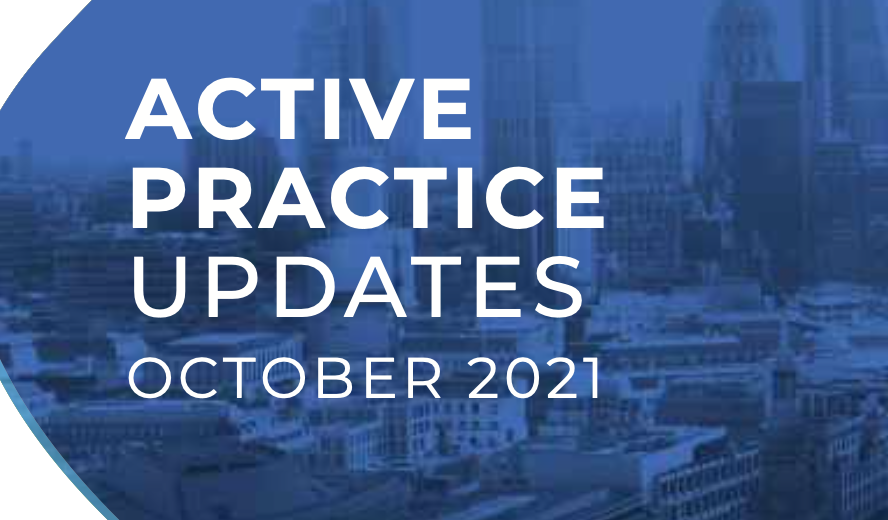 ACTIVE PRACTICE UPDATES
OCTOBER 2021